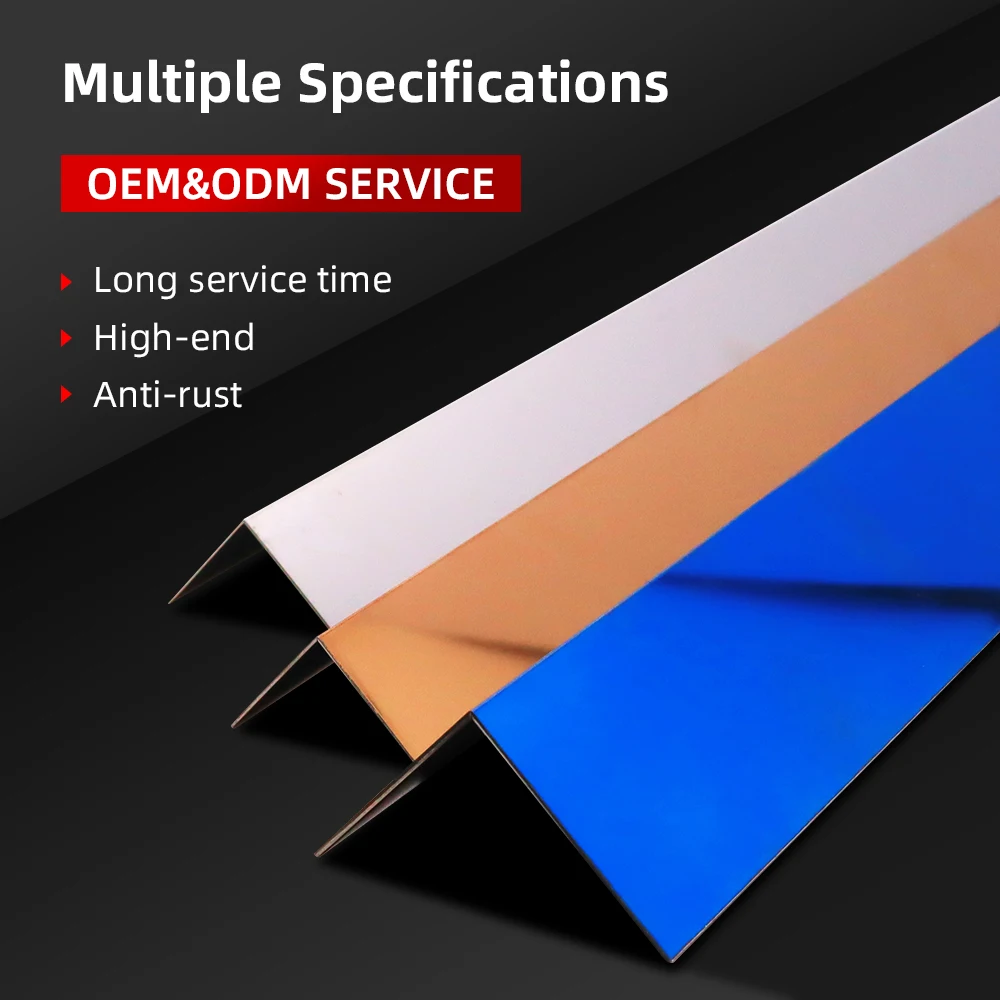 Multiple Specifications

OEM&ODM SERVICE

Long service time
High-end
Anti-rust